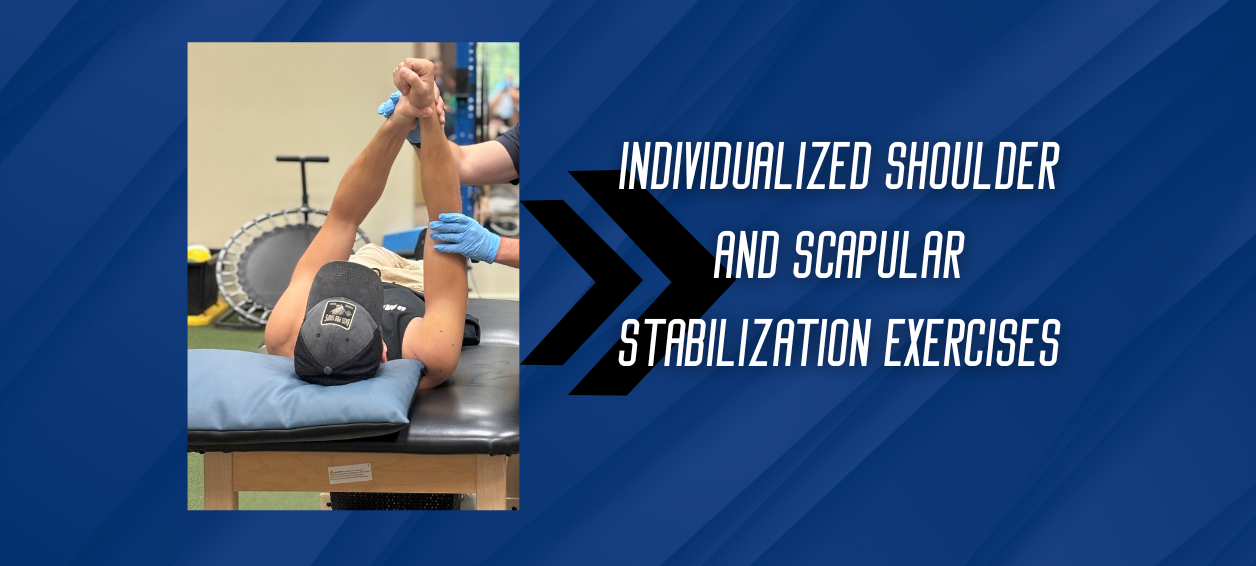 INDIVIDUALIZED SHOULDER AND SCAPULAR STABILIZATION EXERCISES